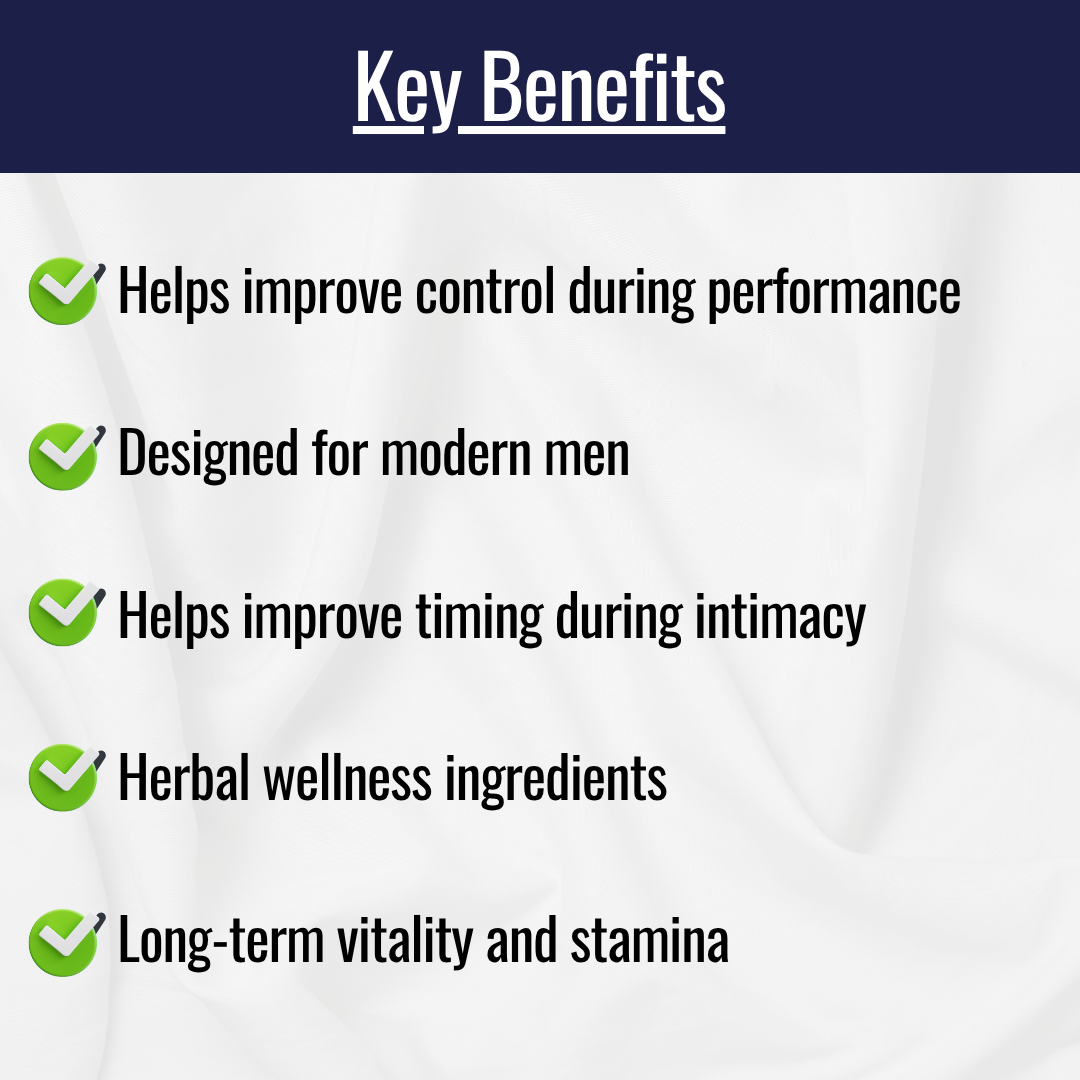 Key Benefits

Helps improve control during performance

Designed for modern men

Helps improve timing during intimacy

Herbal wellness ingredients

Long-term vitality and stamina